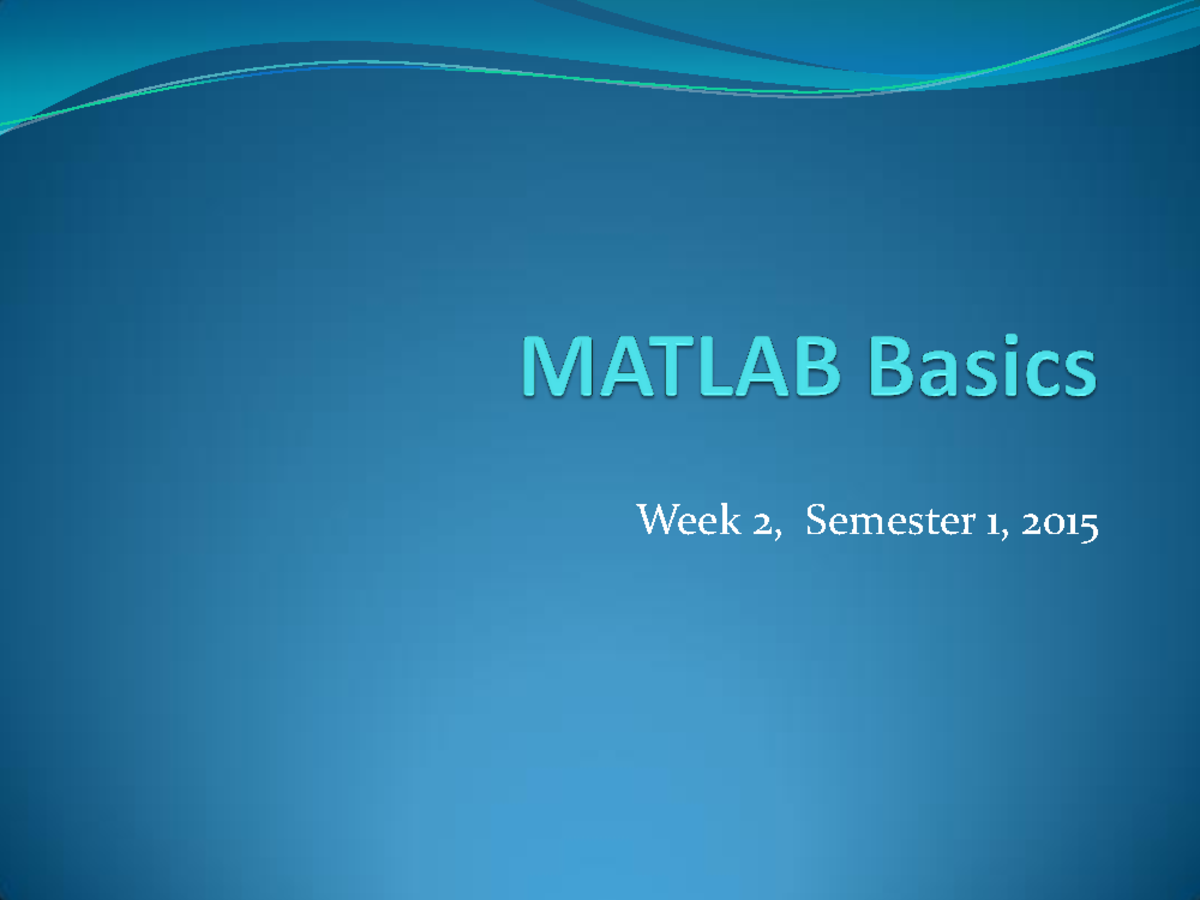 MATLAB Basics

Week 2, Semester 1, 2015